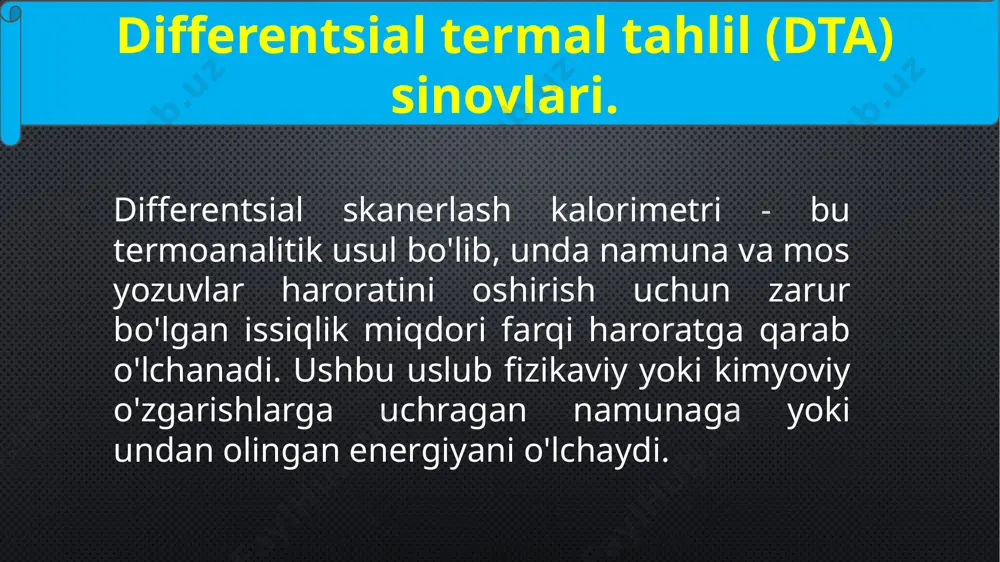 Differentsial termal tahlil (DTA) sinovlari.

Differentsial skanerlash kalorimetri - bu termoanalitik usul bo'lib, unda namuna va mos yozuvlar haroratini oshirish uchun zarur bo'lgan issiqlik miqdori farqi haroratga qarab o'lchanadi. Ushbu uslub fizikaviy yoki kimyoviy o'zgarishlarga uchragan namunaga yoki undan olingan energiyani o'lchaydi.